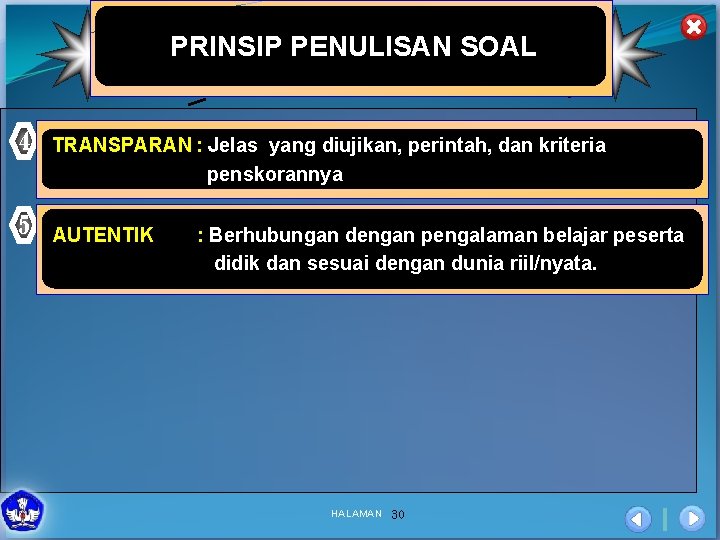 PRINSIP PENULISAN SOAL

4 TRANSPARAN : Jelas yang diujikan, perintah, dan kriteria penskorannya

5 AUTENTIK : Berhubungan dengan pengalaman belajar peserta didik dan sesuai dengan dunia riil/nyata.

HALAMAN 30